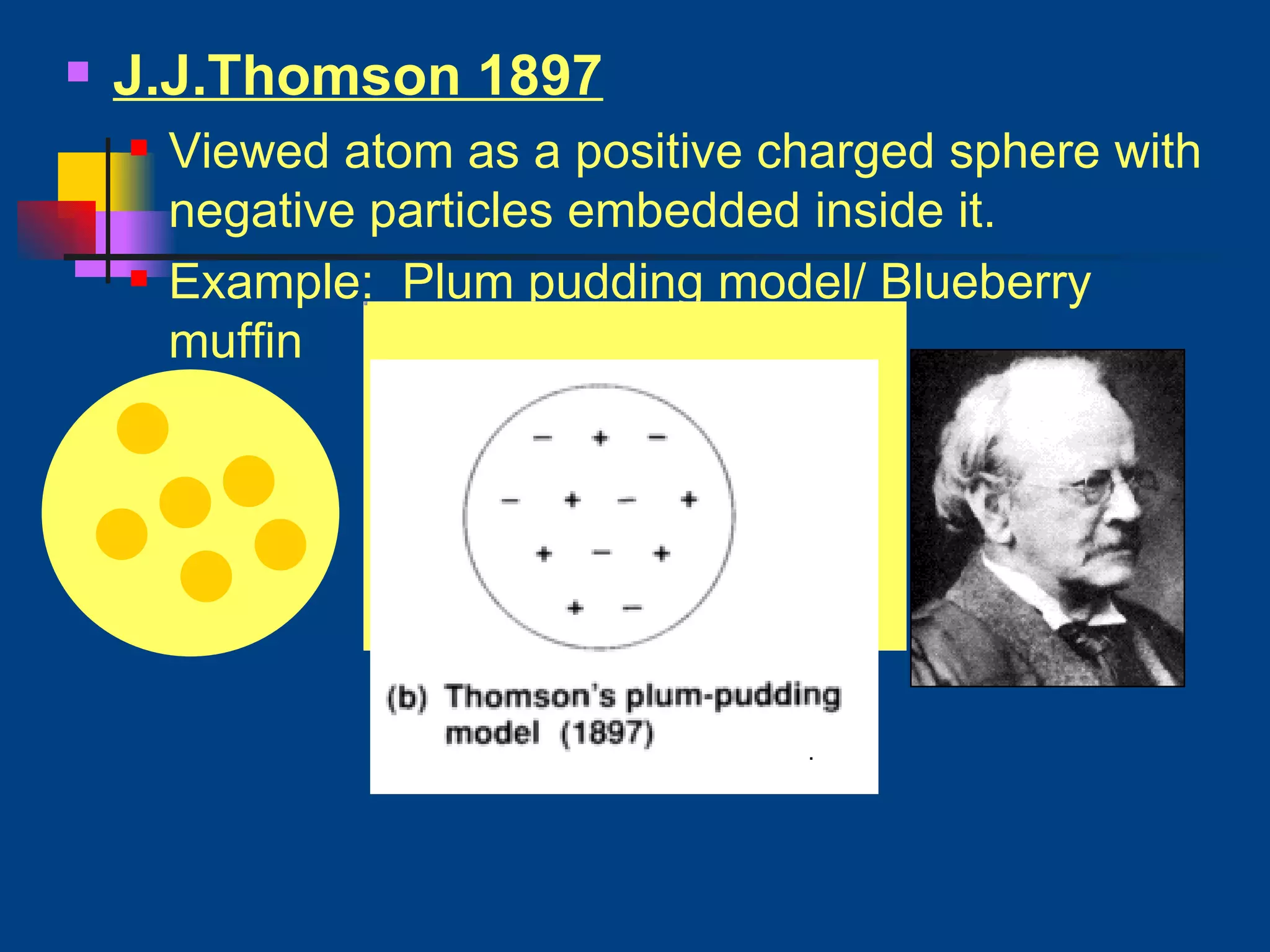 J.J.Thomson 1897

Viewed atom as a positive charged sphere with negative particles embedded inside it.

Example:  Plum pudding model/ Blueberry muffin

− + −
− + − +
+ − +
+ −

(b) Thomson's plum-pudding model (1897)